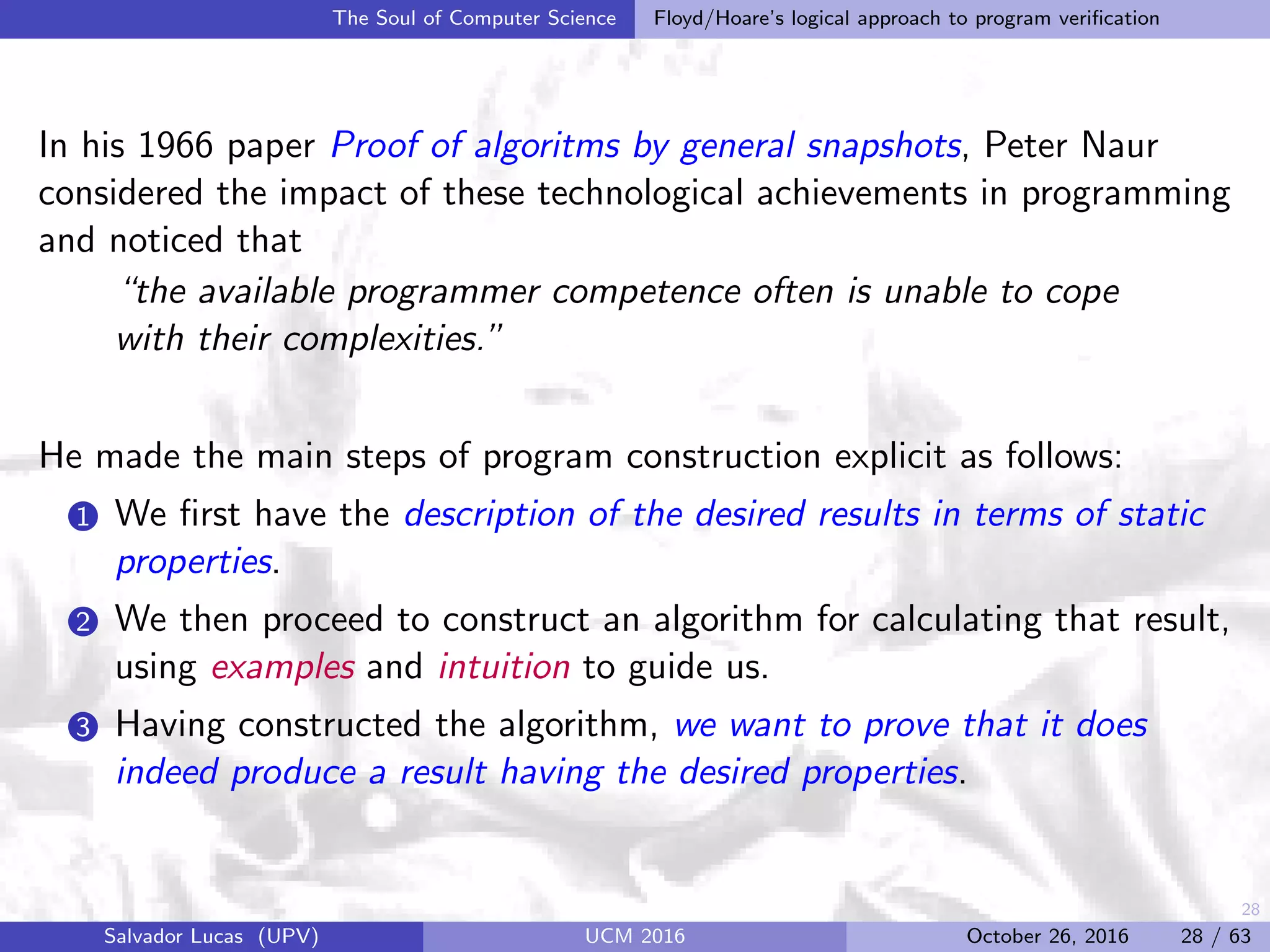 The Soul of Computer Science Floyd/Hoare's logical approach to program verification

In his 1966 paper Proof of algoritms by general snapshots, Peter Naur considered the impact of these technological achievements in programming and noticed that

"the available programmer competence often is unable to cope with their complexities."

He made the main steps of program construction explicit as follows:

1 We first have the description of the desired results in terms of static properties.

2 We then proceed to construct an algorithm for calculating that result, using examples and intuition to guide us.

3 Having constructed the algorithm, we want to prove that it does indeed produce a result having the desired properties.

28

Salvador Lucas (UPV) UCM 2016 October 26, 2016 28 / 63